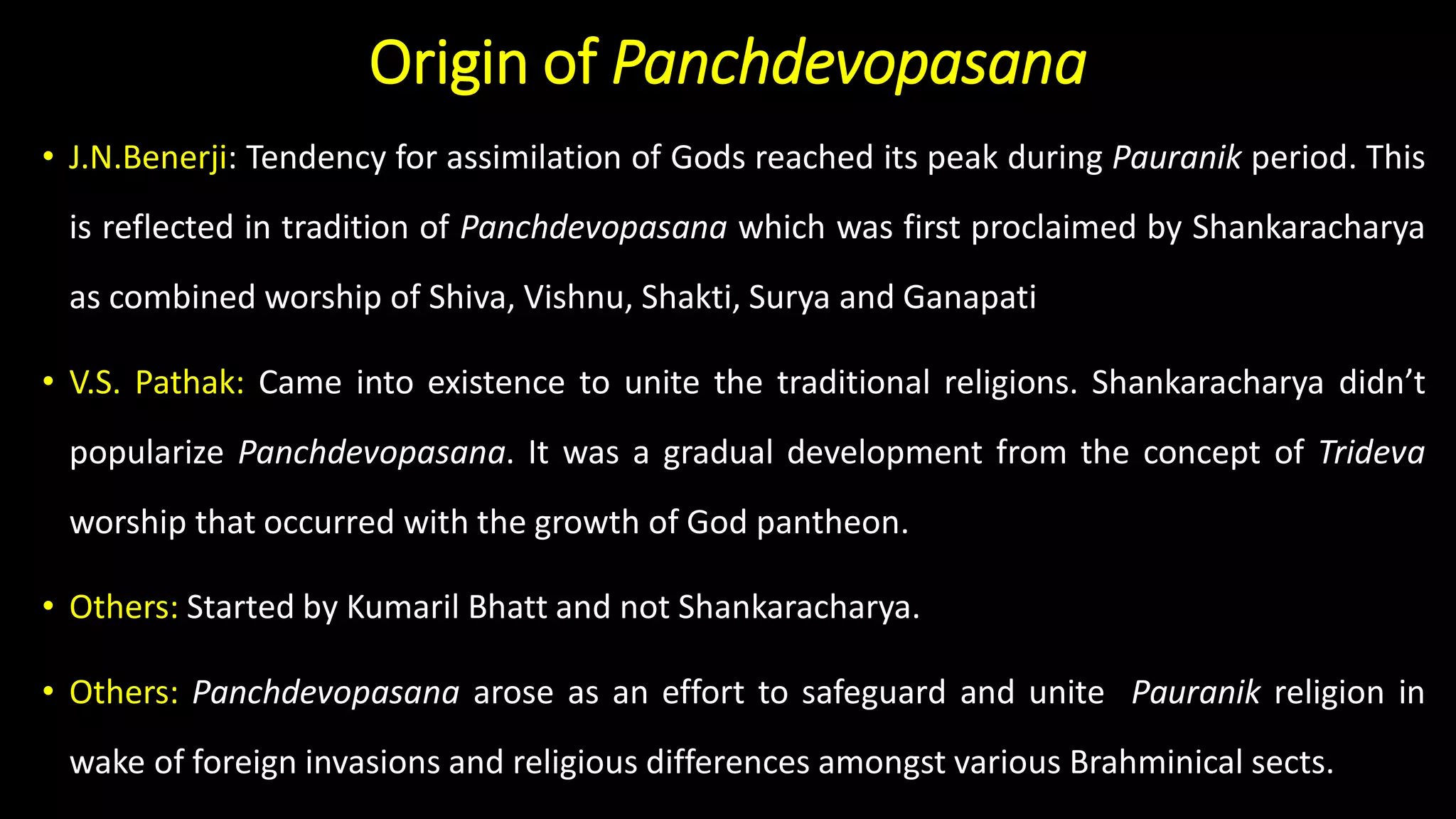 Origin of Panchdevopasana

• J.N.Benerji: Tendency for assimilation of Gods reached its peak during Pauranik period. This is reflected in tradition of Panchdevopasana which was first proclaimed by Shankaracharya as combined worship of Shiva, Vishnu, Shakti, Surya and Ganapati

• V.S. Pathak: Came into existence to unite the traditional religions. Shankaracharya didn't popularize Panchdevopasana. It was a gradual development from the concept of Trideva worship that occurred with the growth of God pantheon.

• Others: Started by Kumaril Bhatt and not Shankaracharya.

• Others: Panchdevopasana arose as an effort to safeguard and unite Pauranik religion in wake of foreign invasions and religious differences amongst various Brahminical sects.